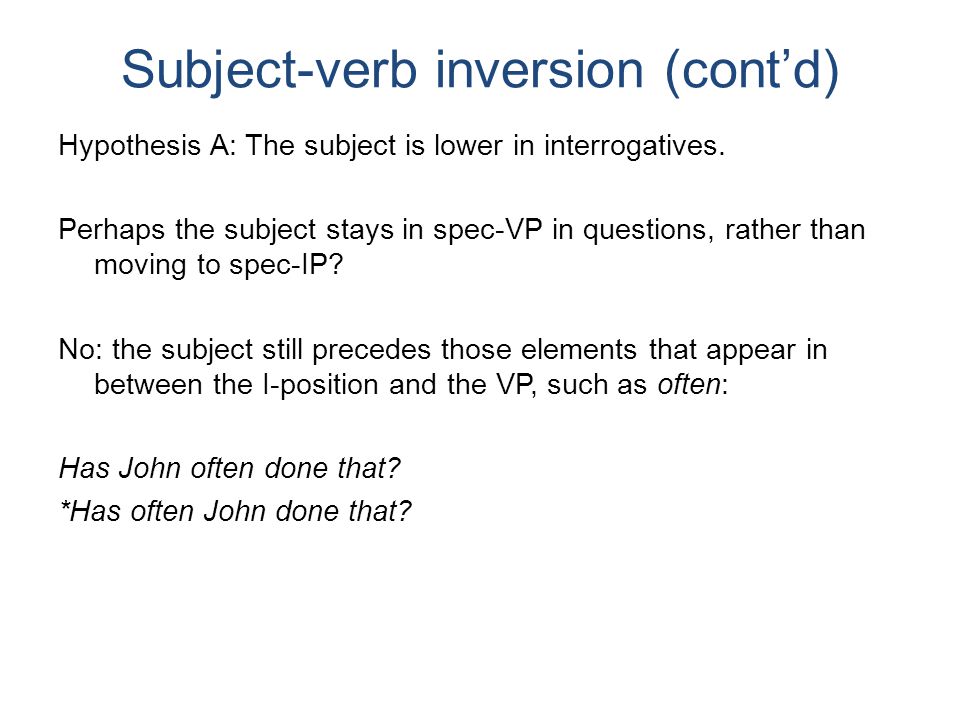 Subject-verb inversion (cont’d)

Hypothesis A: The subject is lower in interrogatives.

Perhaps the subject stays in spec-VP in questions, rather than moving to spec-IP?

No: the subject still precedes those elements that appear in between the I-position and the VP, such as often:

Has John often done that?
*Has often John done that?